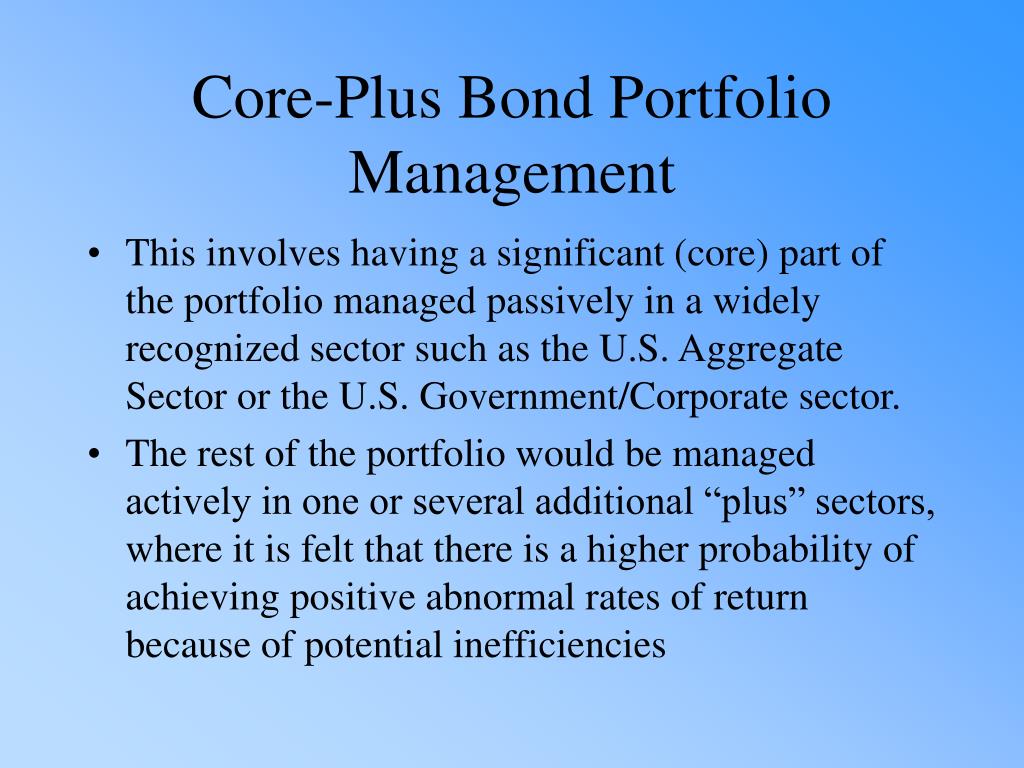 Core-Plus Bond Portfolio Management

• This involves having a significant (core) part of the portfolio managed passively in a widely recognized sector such as the U.S. Aggregate Sector or the U.S. Government/Corporate sector.

• The rest of the portfolio would be managed actively in one or several additional “plus” sectors, where it is felt that there is a higher probability of achieving positive abnormal rates of return because of potential inefficiencies